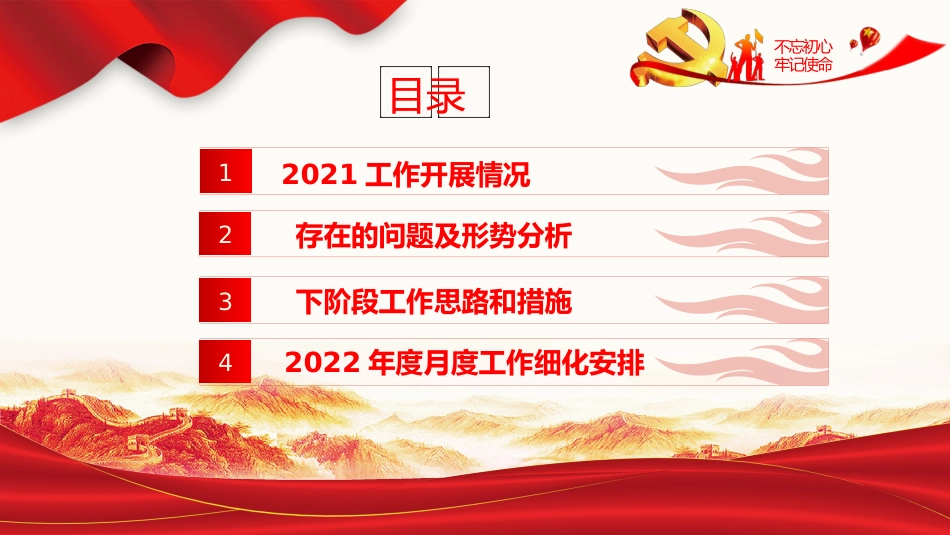 不忘初心
牢记使命

目录

1 2021 工作开展情况

2 存在的问题及形势分析

3 下阶段工作思路和措施

4 2022 年度月度工作细化安排